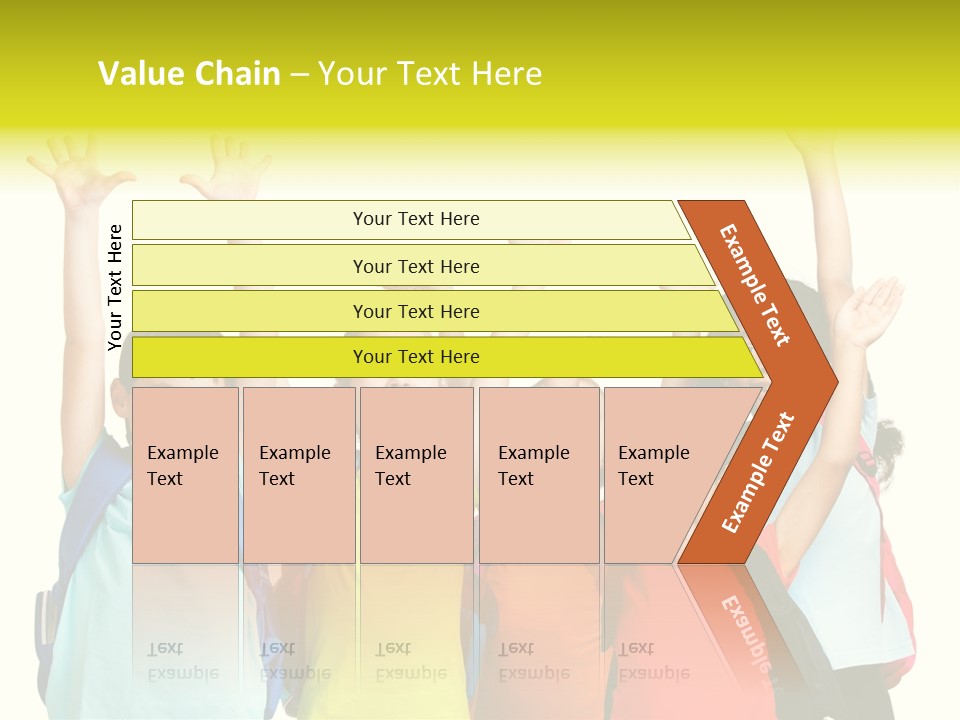 Value Chain – Your Text Here

Your Text Here

Your Text Here

Your Text Here

Your Text Here

Your Text Here

Example Text

Example Text

Example Text

Example Text

Example Text

Example Text

Example Text